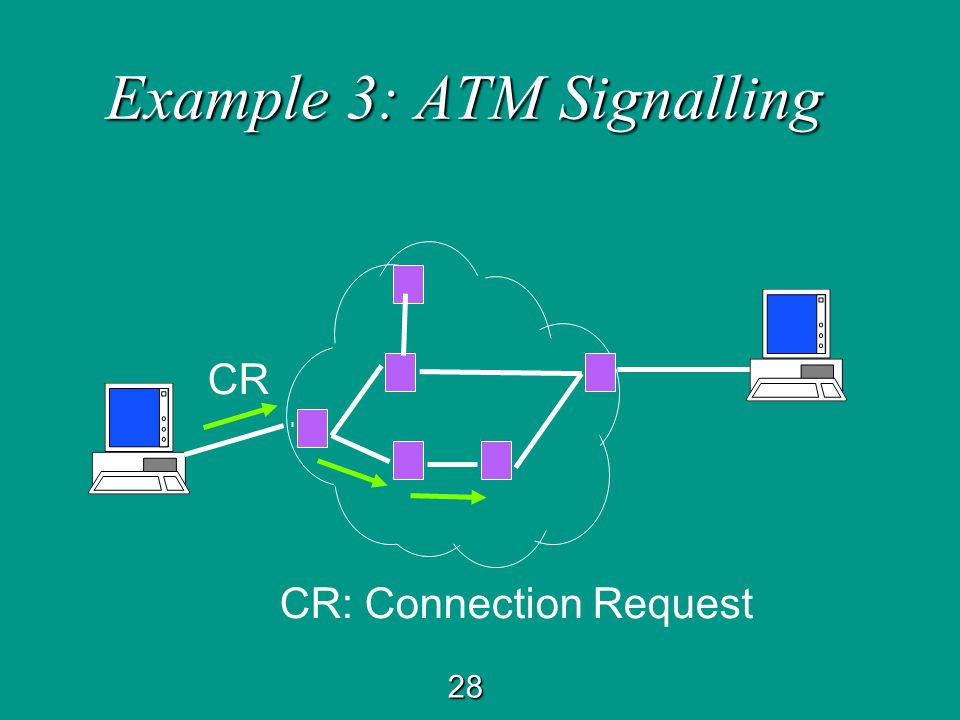 Example 3: ATM Signalling

CR

CR: Connection Request

28